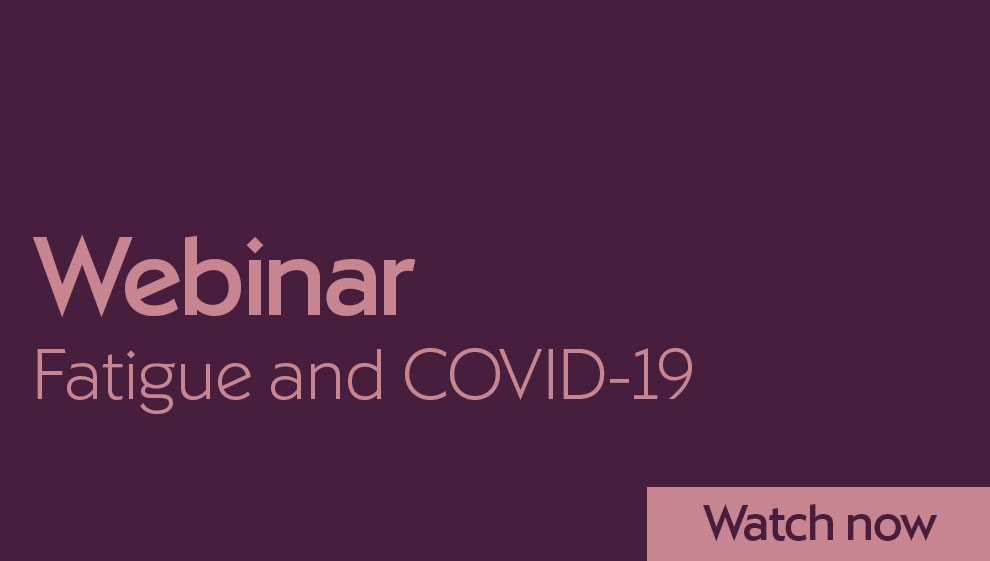 Webinar
Fatigue and COVID-19

Watch now